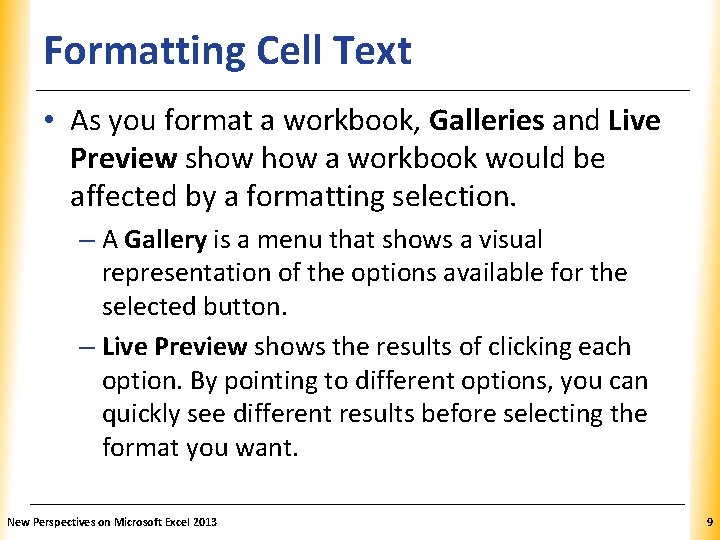 Formatting Cell Text

• As you format a workbook, Galleries and Live Preview show how a workbook would be affected by a formatting selection.

– A Gallery is a menu that shows a visual representation of the options available for the selected button.

– Live Preview shows the results of clicking each option. By pointing to different options, you can quickly see different results before selecting the format you want.

New Perspectives on Microsoft Excel 2013

9